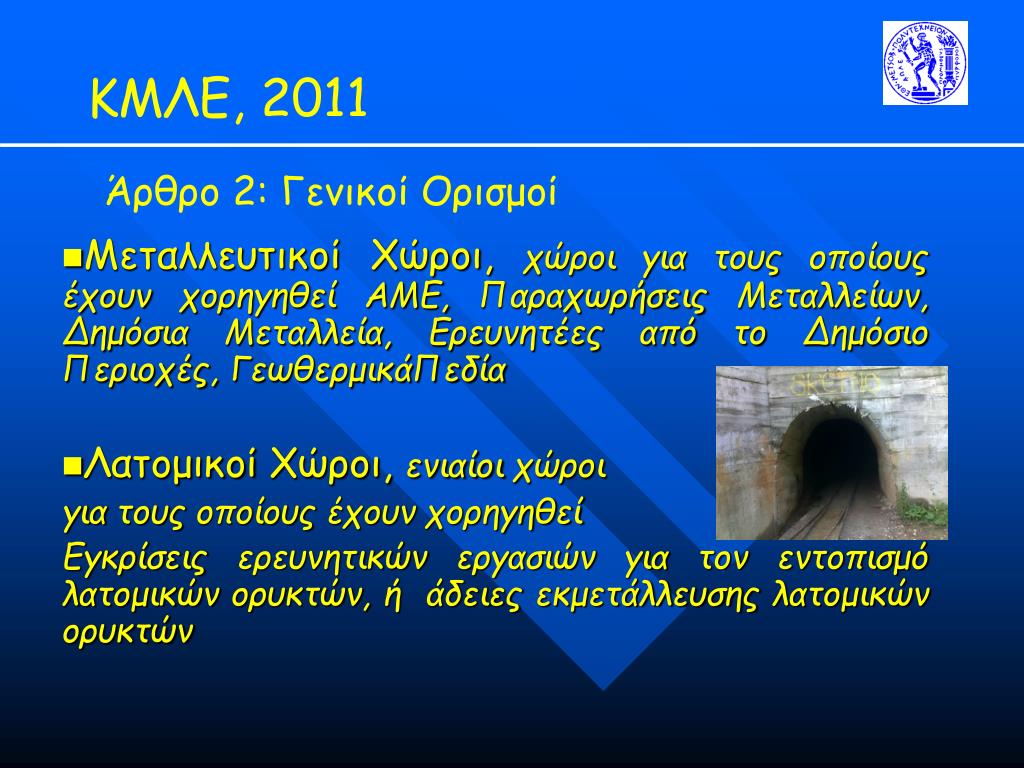 ΚΜΛΕ, 2011

Άρθρο 2: Γενικοί Ορισμοί

■Μεταλλευτικοί Χώροι, χώροι για τους οποίους έχουν χορηγηθεί ΑΜΕ, Παραχωρήσεις Μεταλλείων, Δημόσια Μεταλλεία, Ερευνητέες από το Δημόσιο Περιοχές, ΓεωθερμικάΠεδία

■Λατομικοί Χώροι, ενιαίοι χώροι για τους οποίους έχουν χορηγηθεί Εγκρίσεις ερευνητικών εργασιών για τον εντοπισμό λατομικών ορυκτών, ή άδειες εκμετάλλευσης λατομικών ορυκτών